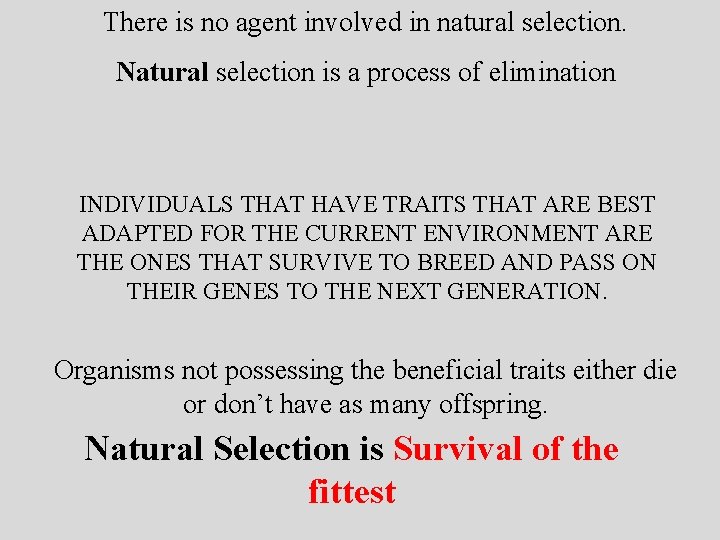 There is no agent involved in natural selection.

Natural selection is a process of elimination

INDIVIDUALS THAT HAVE TRAITS THAT ARE BEST ADAPTED FOR THE CURRENT ENVIRONMENT ARE THE ONES THAT SURVIVE TO BREED AND PASS ON THEIR GENES TO THE NEXT GENERATION.

Organisms not possessing the beneficial traits either die or don't have as many offspring.

Natural Selection is Survival of the fittest